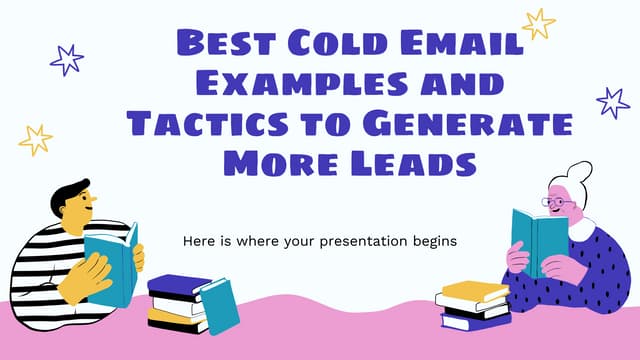 Best Cold Email Examples and Tactics to Generate More Leads

Here is where your presentation begins